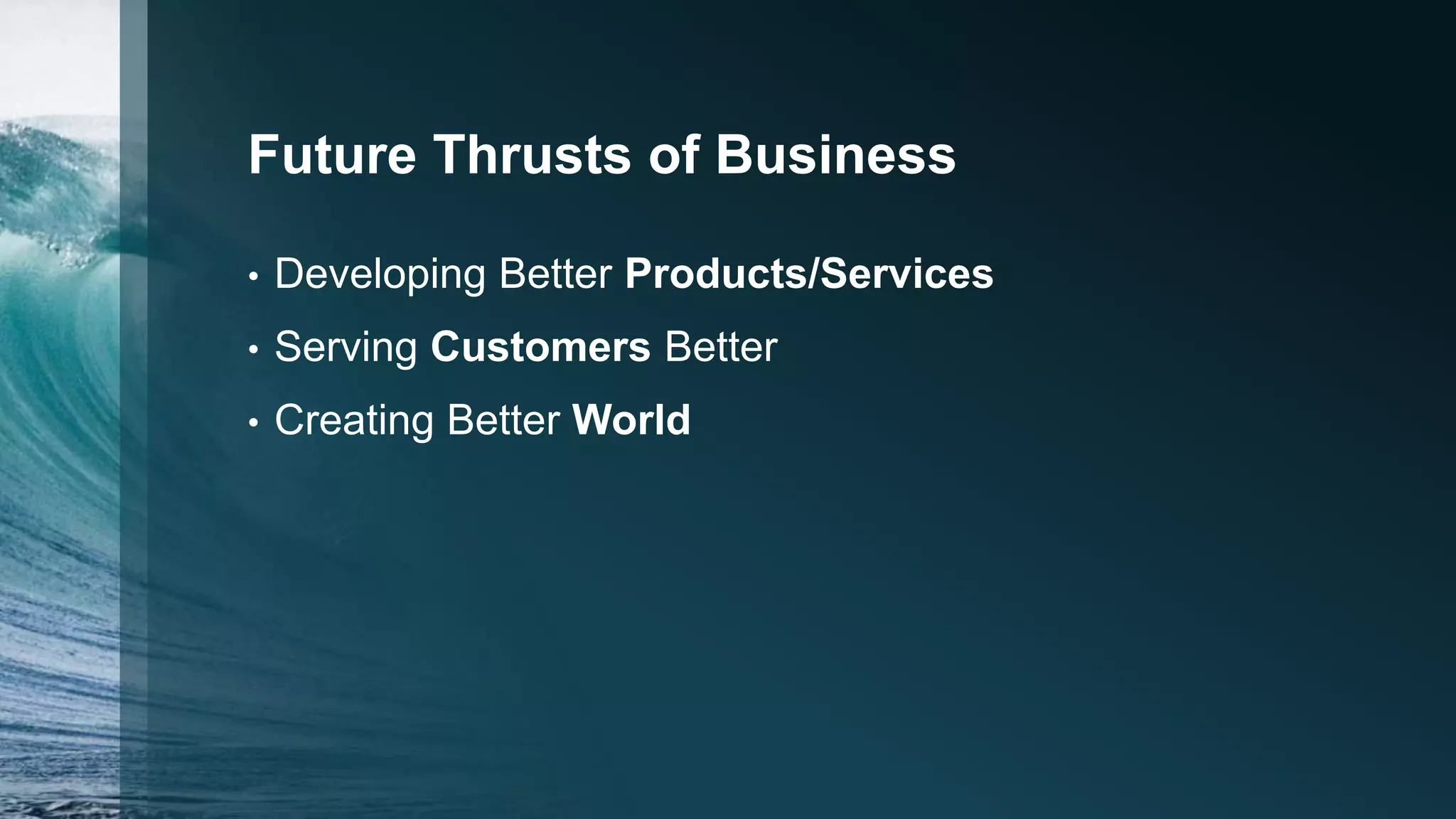 Future Thrusts of Business

• Developing Better Products/Services
• Serving Customers Better
• Creating Better World